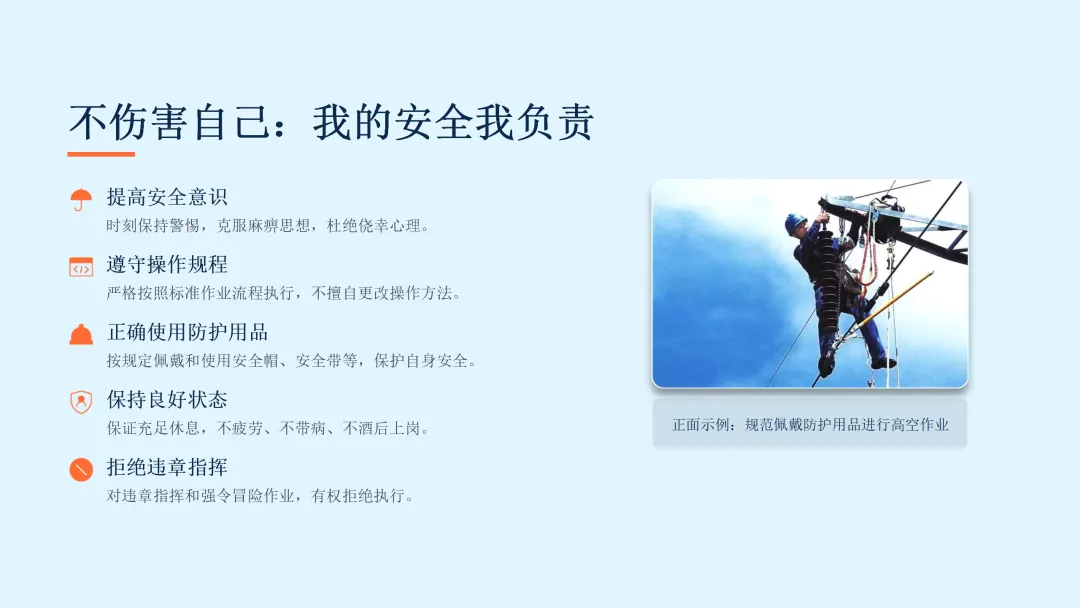 不伤害自己：我的安全我负责

提高安全意识
时刻保持警惕，克服麻痹思想，杜绝侥幸心理。

遵守操作规程
严格按照标准作业流程执行，不擅自更改操作方法。

正确使用防护用品
按规定佩戴和使用安全帽、安全带等，保护自身安全。

保持良好状态
保证充足休息，不疲劳、不带病、不酒后上岗。

拒绝违章指挥
对违章指挥和强令冒险作业，有权拒绝执行。

正面示例：规范佩戴防护用品进行高空作业